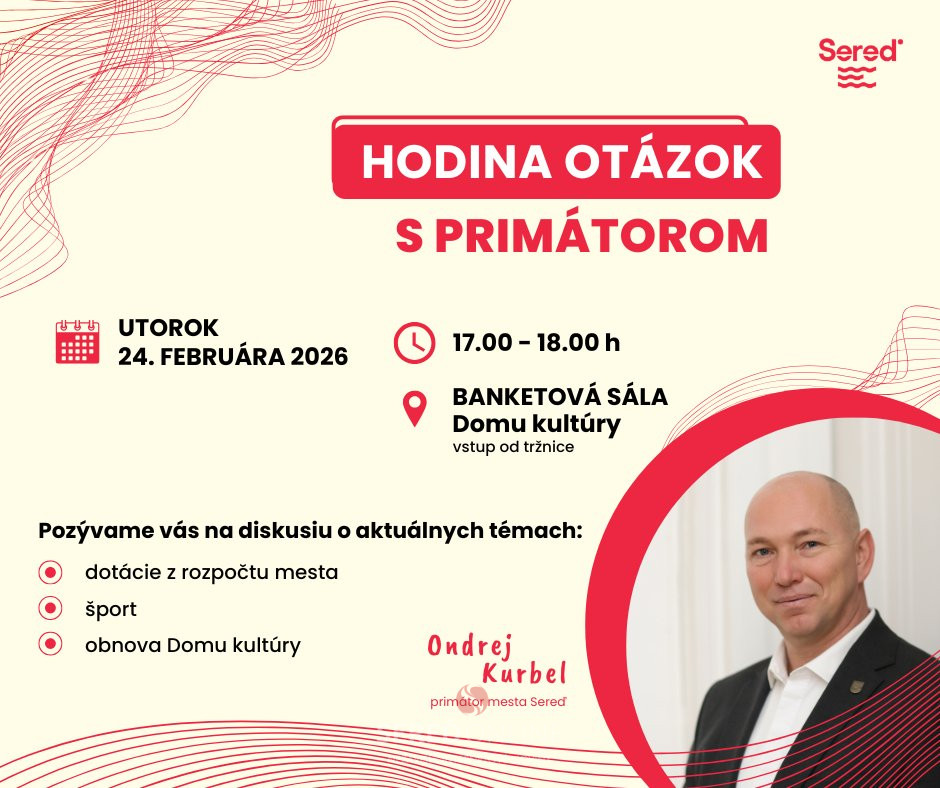 Sereď

HODINA OTÁZOK
S PRIMÁTOROM

UTOROK
24. FEBRUÁRA 2026

17.00 - 18.00 h

BANKETOVÁ SÁLA
Domu kultúry
vstup od tržnice

Pozývame vás na diskusiu o aktuálnych témach:

dotácie z rozpočtu mesta

šport

obnova Domu kultúry

Ondrej
Kurbel
primátor mesta Sereď